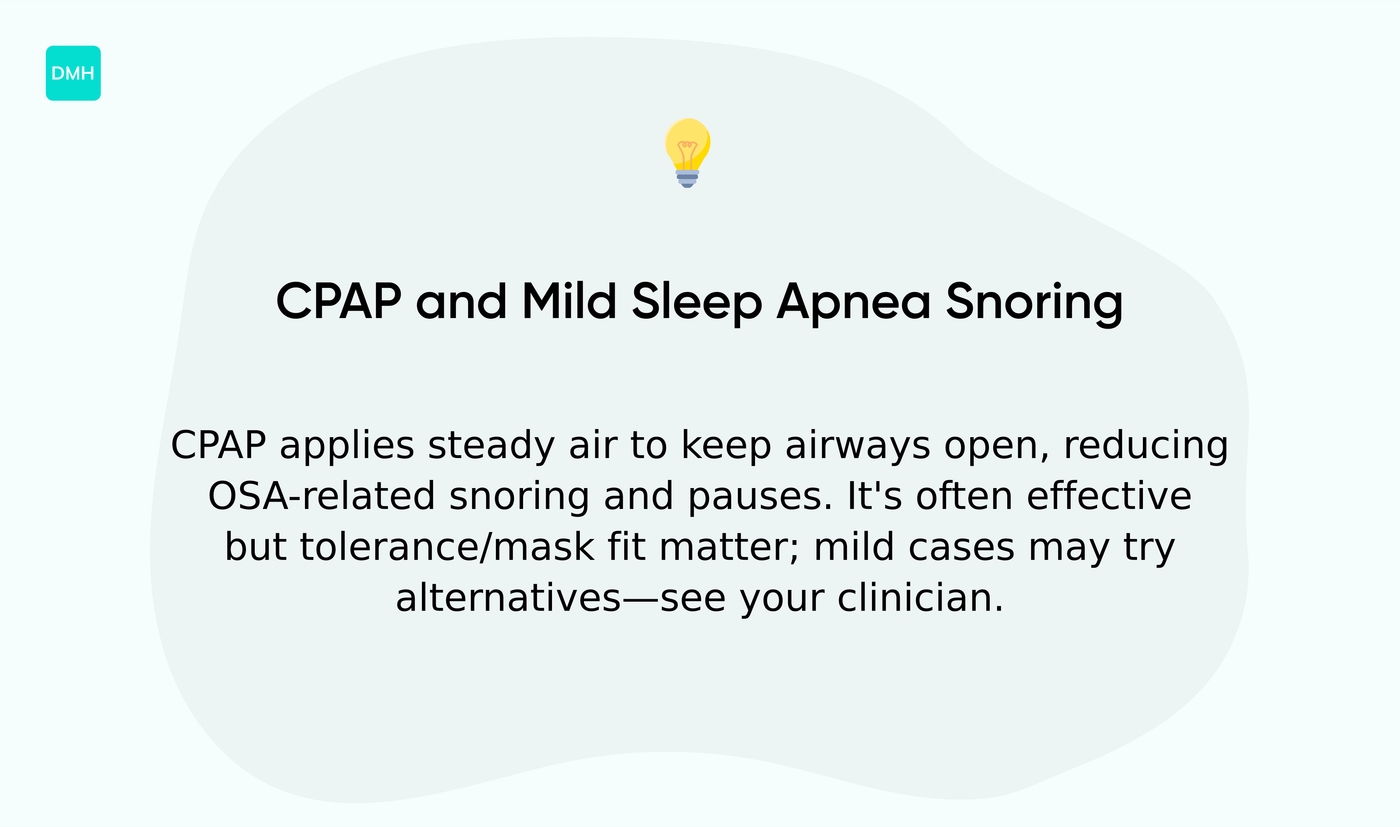 DMH

CPAP and Mild Sleep Apnea Snoring

CPAP applies steady air to keep airways open, reducing OSA-related snoring and pauses. It's often effective but tolerance/mask fit matter; mild cases may try alternatives—see your clinician.